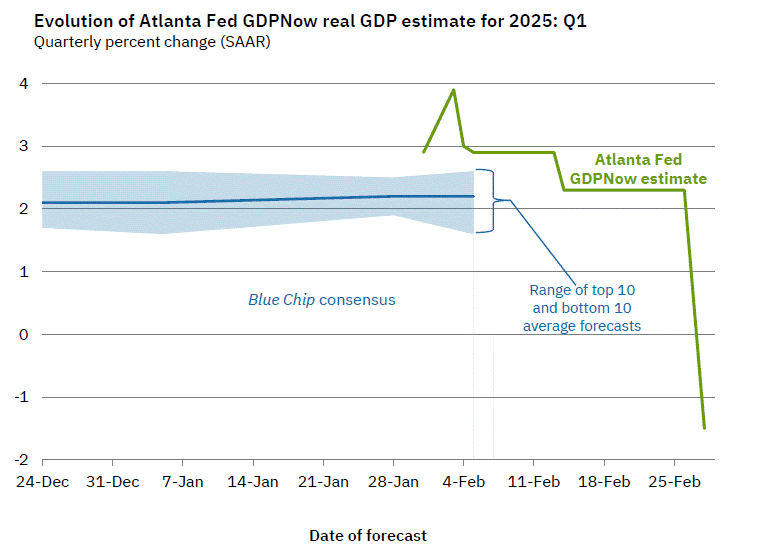 Evolution of Atlanta Fed GDPNow real GDP estimate for 2025: Q1
Quarterly percent change (SAAR)

4
3
2
1
0
-1
-2

Atlanta Fed GDPNow estimate

Blue Chip consensus

Range of top 10 and bottom 10 average forecasts

24-Dec 31-Dec 7-Jan 14-Jan 21-Jan 28-Jan 4-Feb 11-Feb 18-Feb 25-Feb

Date of forecast